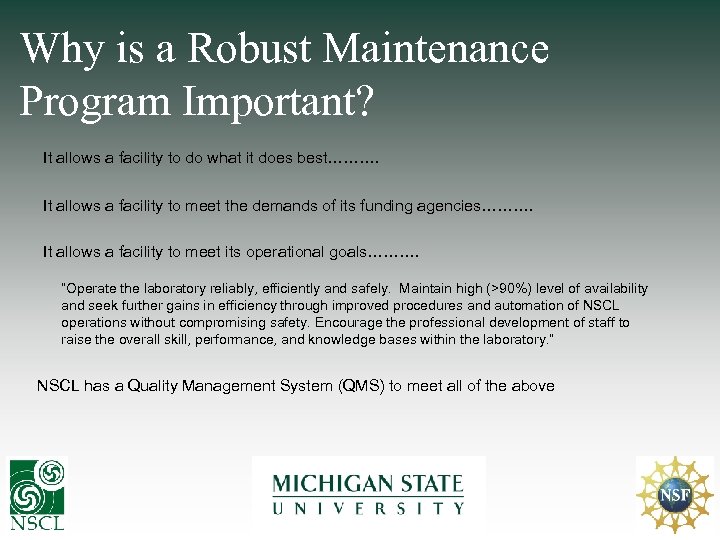 Why is a Robust Maintenance Program Important?

It allows a facility to do what it does best……….

It allows a facility to meet the demands of its funding agencies……….

It allows a facility to meet its operational goals……….

"Operate the laboratory reliably, efficiently and safely. Maintain high (>90%) level of availability and seek further gains in efficiency through improved procedures and automation of NSCL operations without compromising safety. Encourage the professional development of staff to raise the overall skill, performance, and knowledge bases within the laboratory."

NSCL has a Quality Management System (QMS) to meet all of the above

NSCL

MICHIGAN STATE UNIVERSITY

NSF